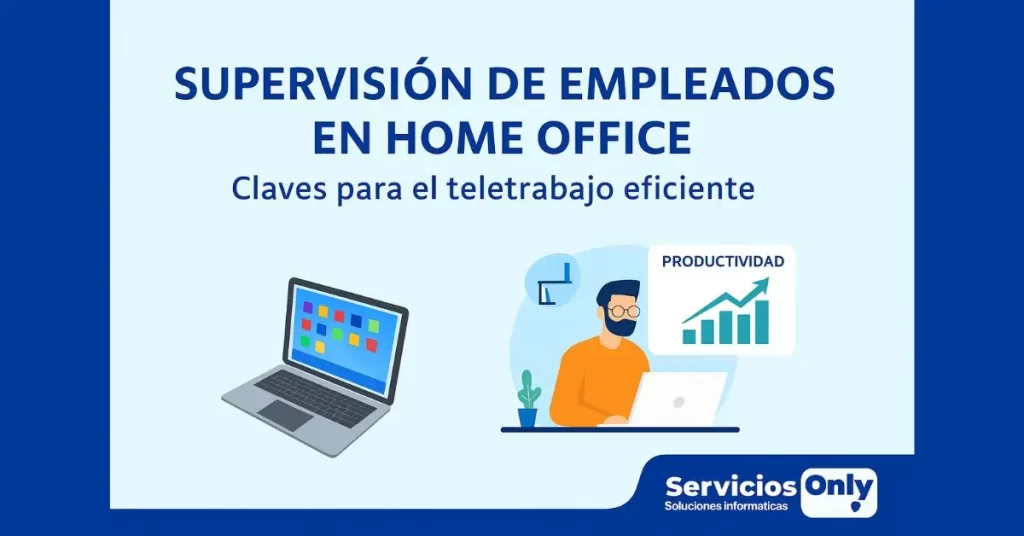 SUPERVISIÓN DE EMPLEADOS EN HOME OFFICE
Claves para el teletrabajo eficiente

PRODUCTIVIDAD

Servicios Only
Soluciones informaticas